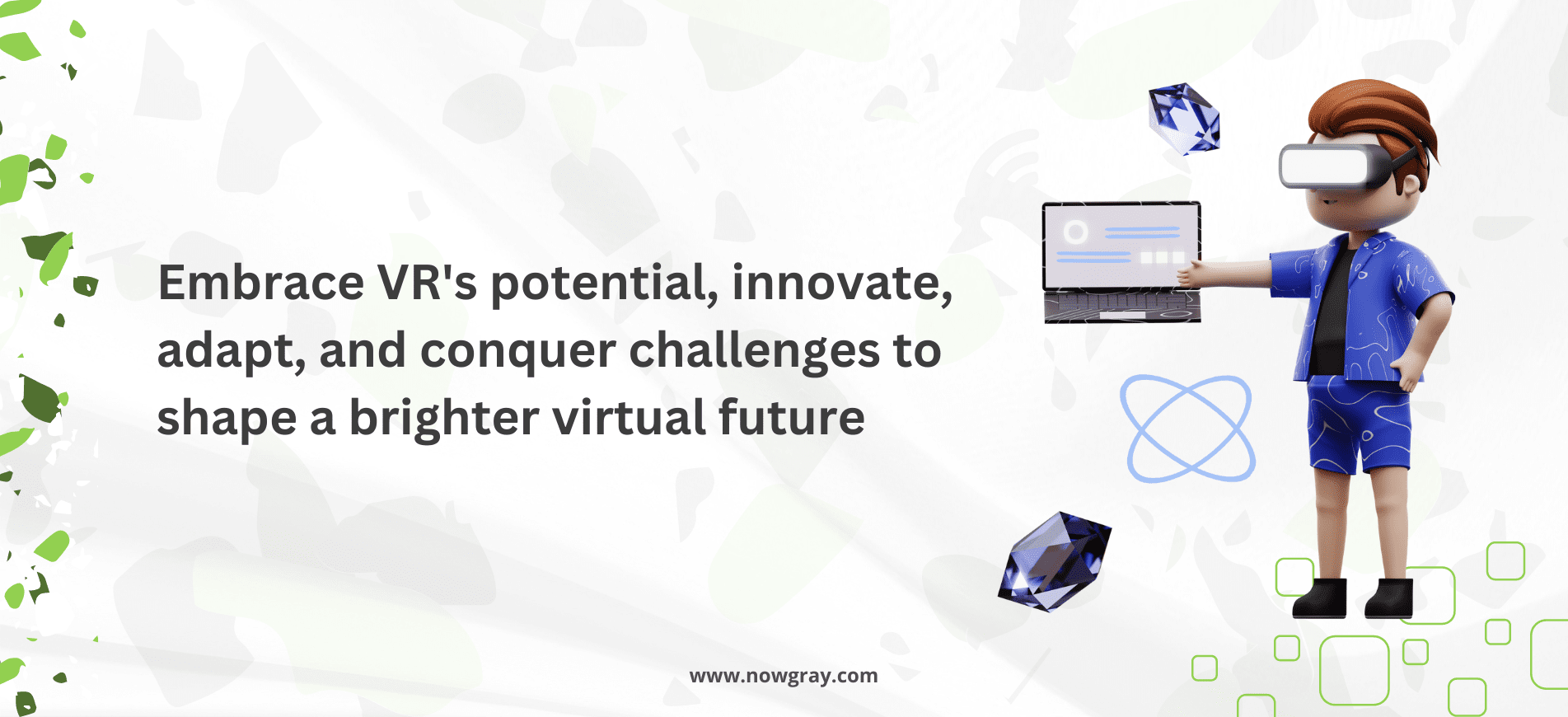 Embrace VR's potential, innovate, adapt, and conquer challenges to shape a brighter virtual future

www.nowgray.com